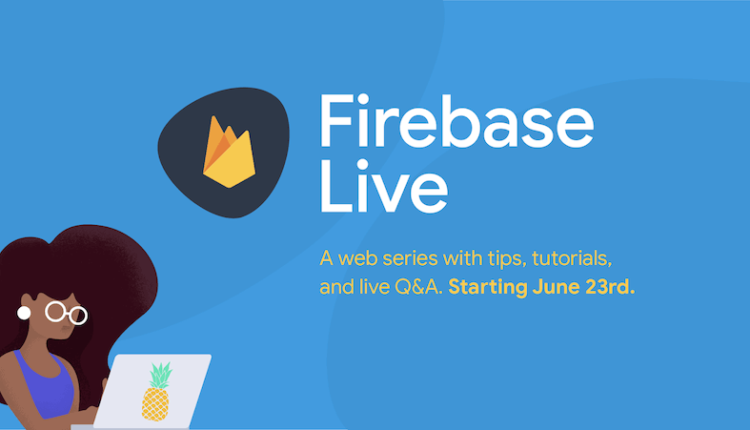 Firebase Live

A web series with tips, tutorials, and live Q&A. Starting June 23rd.